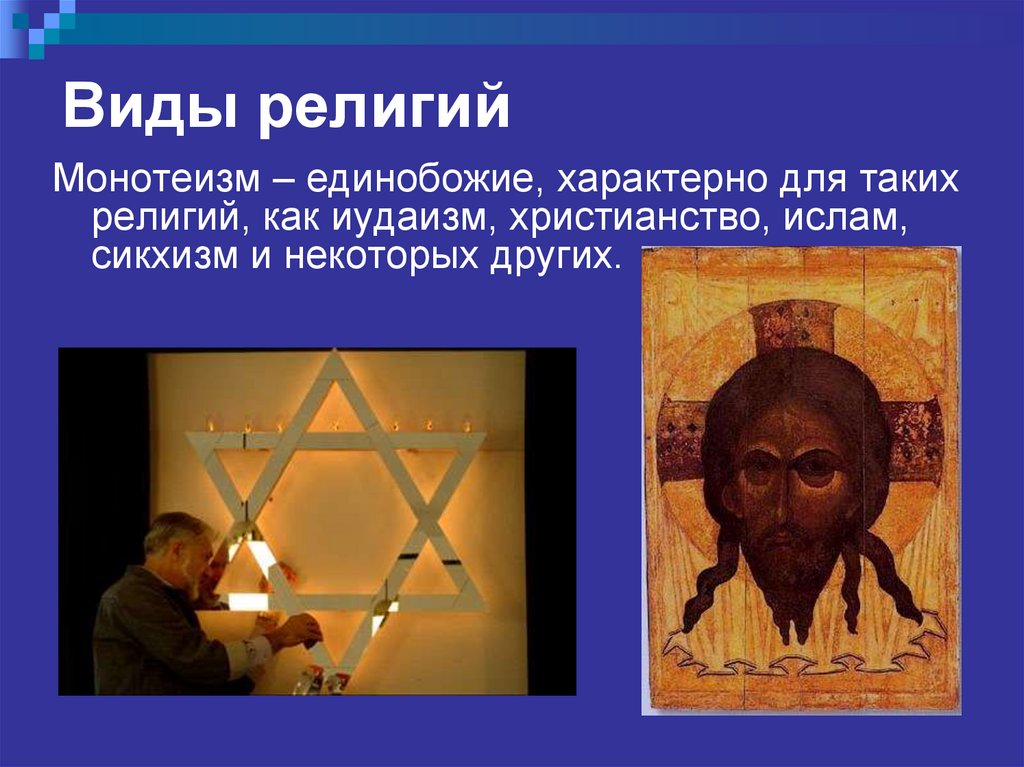 Виды религий

Монотеизм – единобожие, характерно для таких религий, как иудаизм, христианство, ислам, сикхизм и некоторых других.